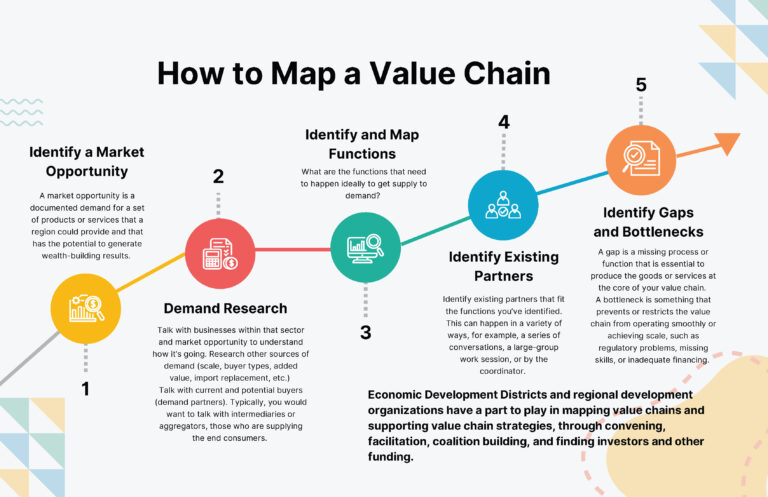 How to Map a Value Chain

Identify a Market Opportunity

A market opportunity is a documented demand for a set of products or services that a region could provide and that has the potential to generate wealth-building results.

1

2

Demand Research

Talk with businesses within that sector and market opportunity to understand how it's going. Research other sources of demand (scale, buyer types, added value, import replacement, etc.) Talk with current and potential buyers (demand partners). Typically, you would want to talk with intermediaries or aggregators, those who are supplying the end consumers.

Identify and Map Functions

What are the functions that need to happen ideally to get supply to demand?

3

4

Identify Existing Partners

Identify existing partners that fit the functions you've identified. This can happen in a variety of ways, for example, a series of conversations, a large-group work session, or by the coordinator.

5

Identify Gaps and Bottlenecks

A gap is a missing process or function that is essential to produce the goods or services at the core of your value chain. A bottleneck is something that prevents or restricts the value chain from operating smoothly or achieving scale, such as regulatory problems, missing skills, or inadequate financing.

Economic Development Districts and regional development organizations have a part to play in mapping value chains and supporting value chain strategies, through convening, facilitation, coalition building, and finding investors and other funding.